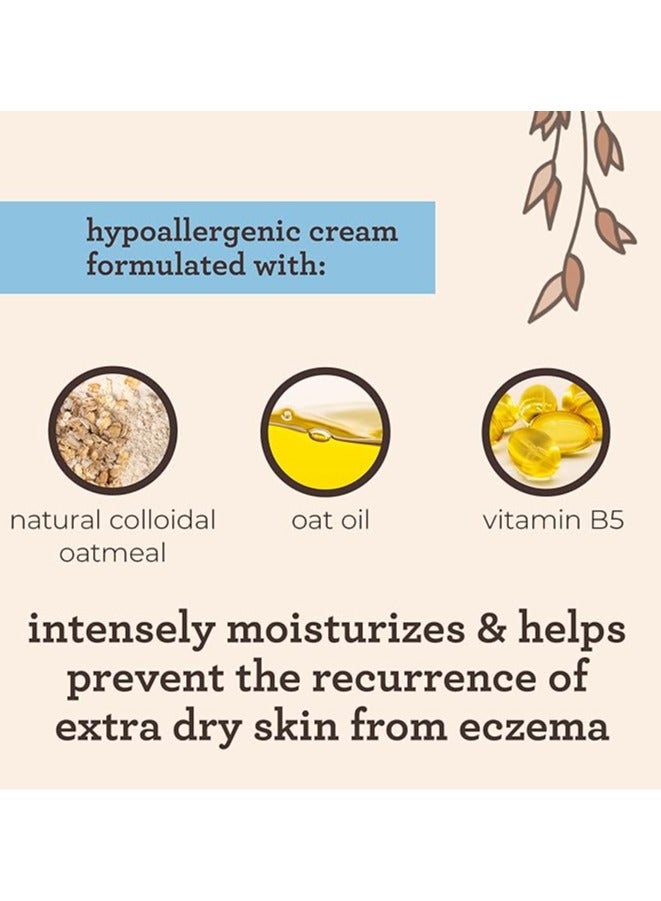 hypoallergenic cream formulated with:

natural colloidal oatmeal

oat oil

vitamin B5

intensely moisturizes & helps prevent the recurrence of extra dry skin from eczema